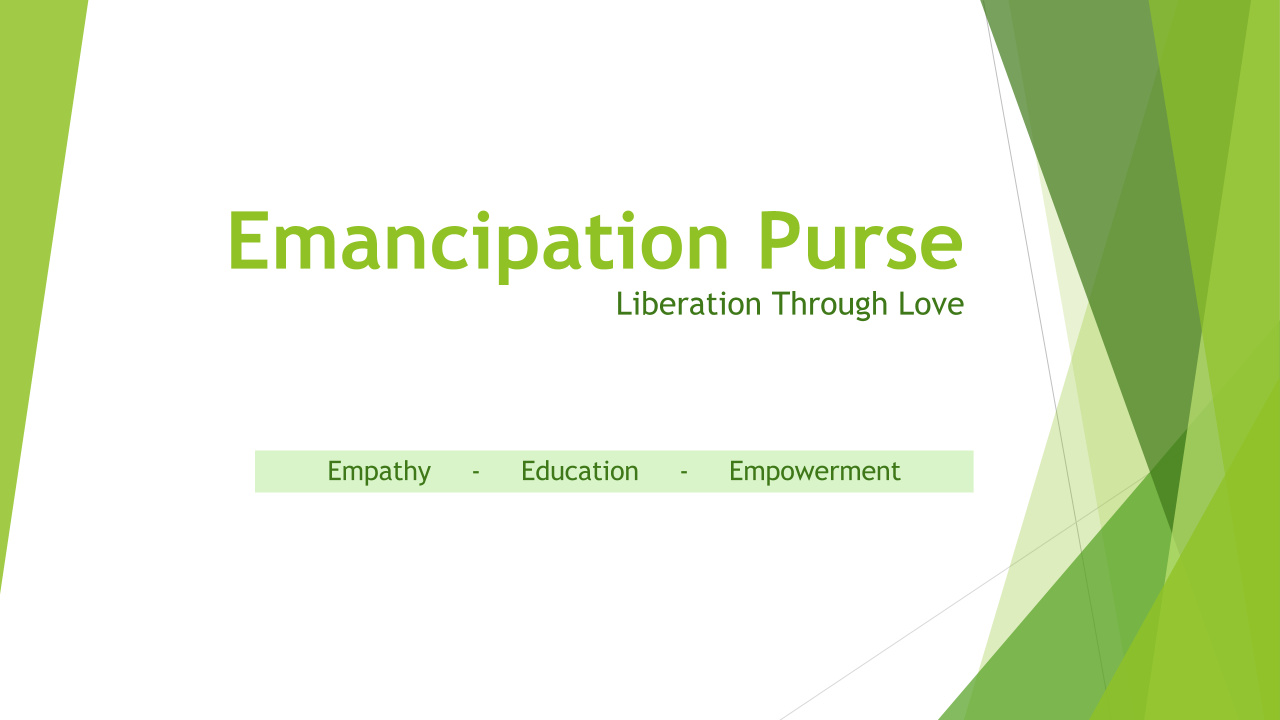 Emancipation Purse
Liberation Through Love

Empathy - Education - Empowerment